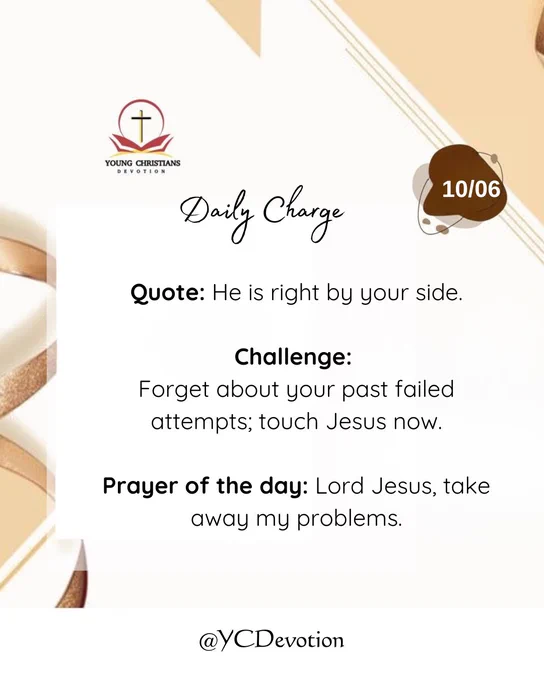 YOUNG CHRISTIANS
DEVOTION

10/06

Daily Charge

Quote: He is right by your side.

Challenge:
Forget about your past failed attempts; touch Jesus now.

Prayer of the day: Lord Jesus, take away my problems.

@YCDevotion